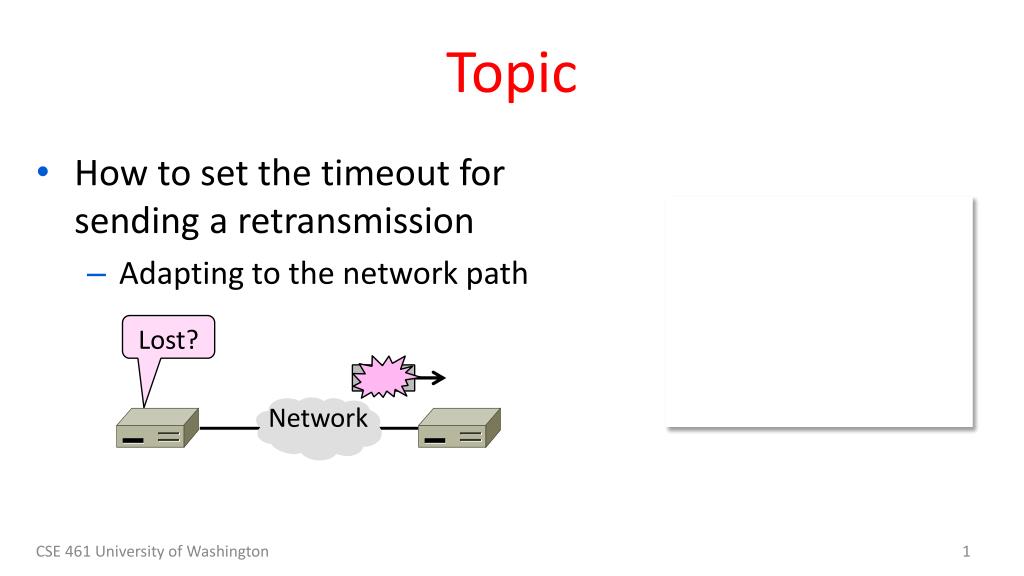 Topic

• How to set the timeout for sending a retransmission
– Adapting to the network path

Lost?

Network

CSE 461 University of Washington

1